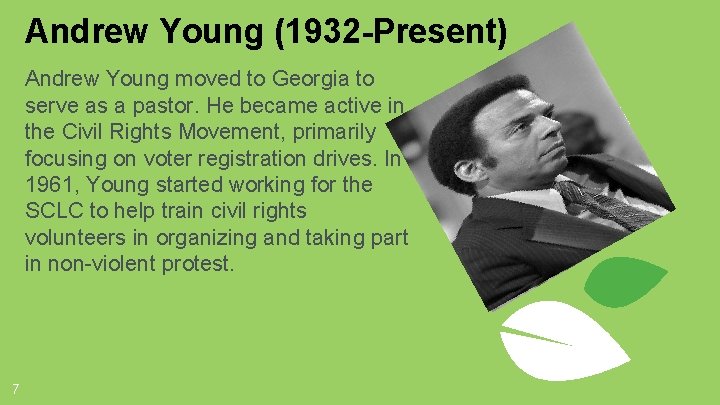 Andrew Young (1932-Present)

Andrew Young moved to Georgia to serve as a pastor. He became active in the Civil Rights Movement, primarily focusing on voter registration drives. In 1961, Young started working for the SCLC to help train civil rights volunteers in organizing and taking part in non-violent protest.

7